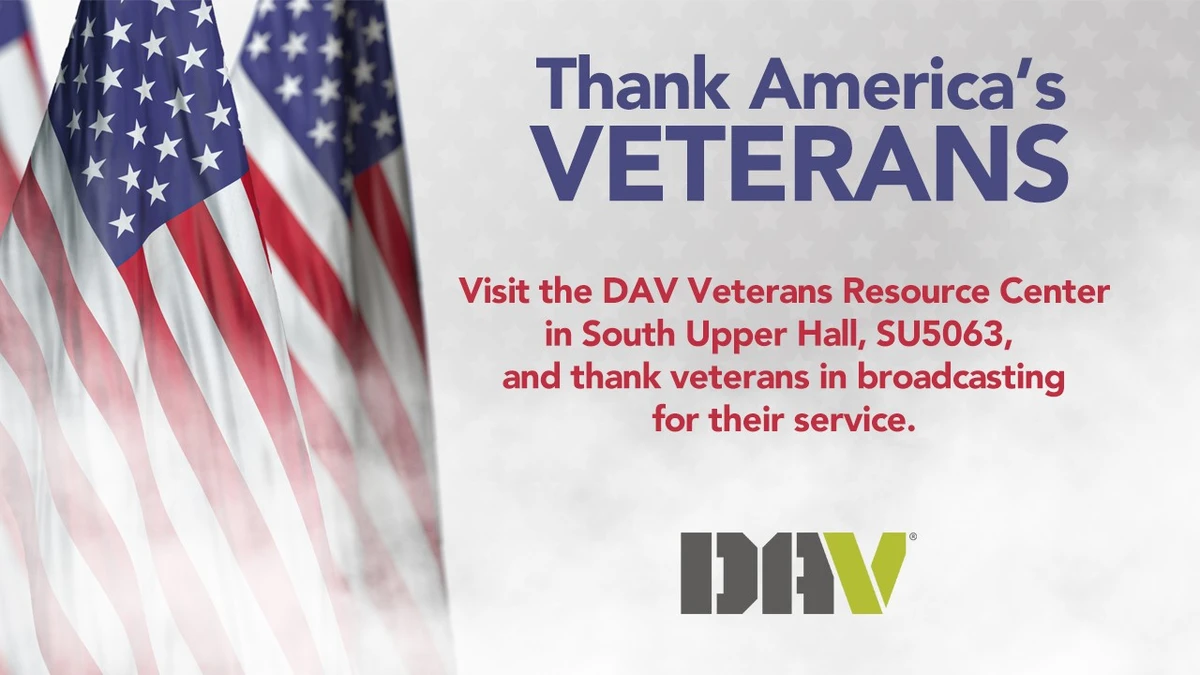 Thank America's
VETERANS

Visit the DAV Veterans Resource Center in South Upper Hall, SU5063, and thank veterans in broadcasting for their service.

DAV®